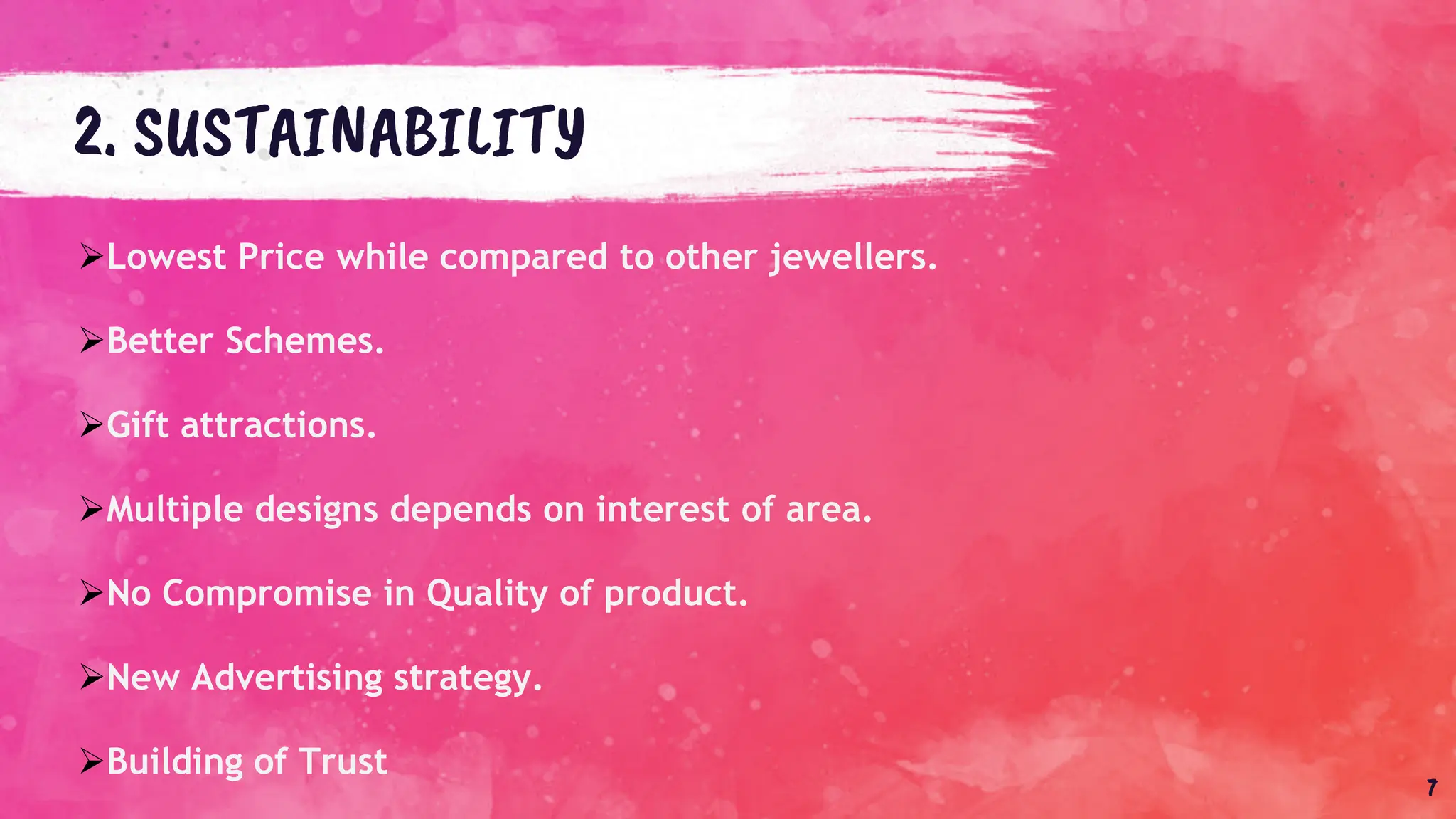 2. SUSTAINABILITY

➢Lowest Price while compared to other jewellers.

➢Better Schemes.

➢Gift attractions.

➢Multiple designs depends on interest of area.

➢No Compromise in Quality of product.

➢New Advertising strategy.

➢Building of Trust

7